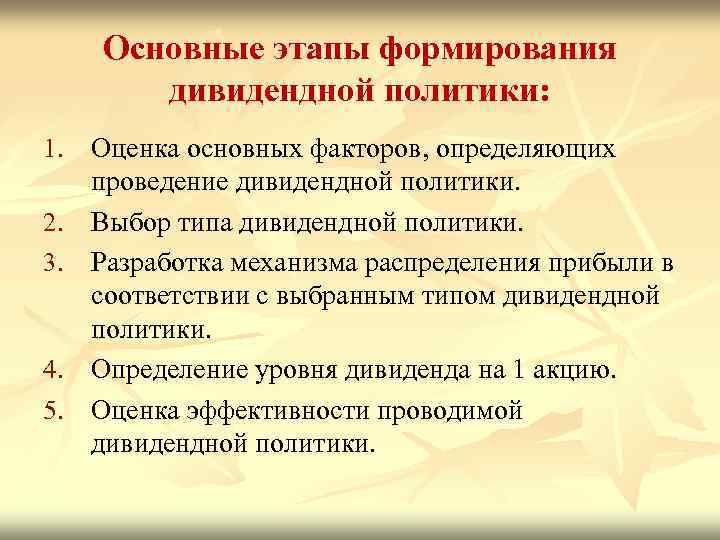 Основные этапы формирования дивидендной политики:

1. Оценка основных факторов, определяющих проведение дивидендной политики.
2. Выбор типа дивидендной политики.
3. Разработка механизма распределения прибыли в соответствии с выбранным типом дивидендной политики.
4. Определение уровня дивиденда на 1 акцию.
5. Оценка эффективности проводимой дивидендной политики.